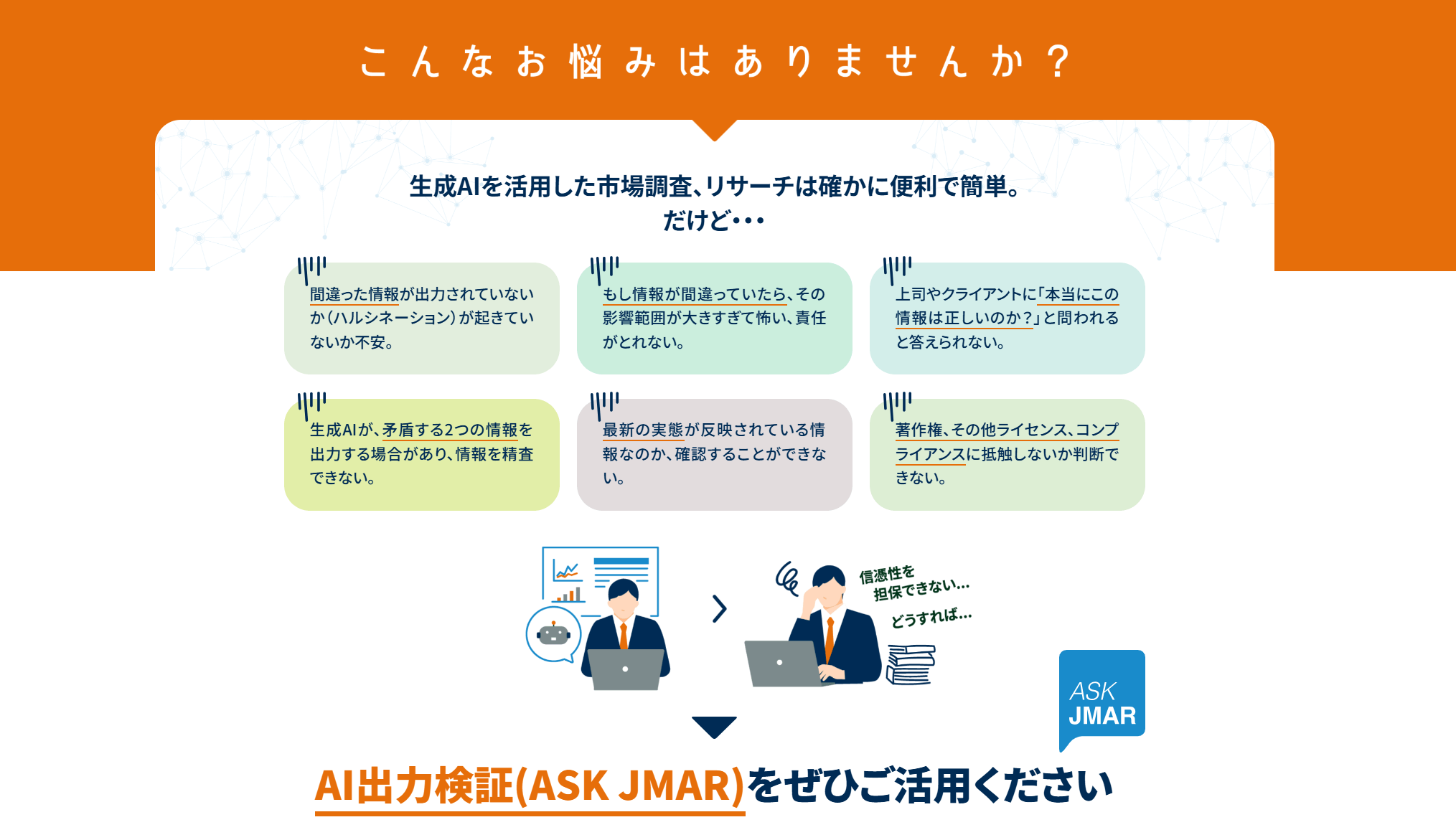 こんなお悩みはありませんか？

生成AIを活用した市場調査、リサーチは確かに便利で簡単。
だけど・・・

間違った情報が出力されていないか（ハルシネーション）が起きていないか不安。

もし情報が間違っていたら、その影響範囲が大きすぎて怖い、責任がとれない。

上司やクライアントに「本当にこの情報は正しいのか？」と問われると答えられない。

生成AIが、矛盾する2つの情報を出力する場合があり、情報を精査できない。

最新の実態が反映されている情報なのか、確認することができない。

著作権、その他ライセンス、コンプライアンスに抵触しないか判断できない。

信憑性を担保できない…
どうすれば…

ASK JMAR

AI出力検証(ASK JMAR)をぜひご活用ください